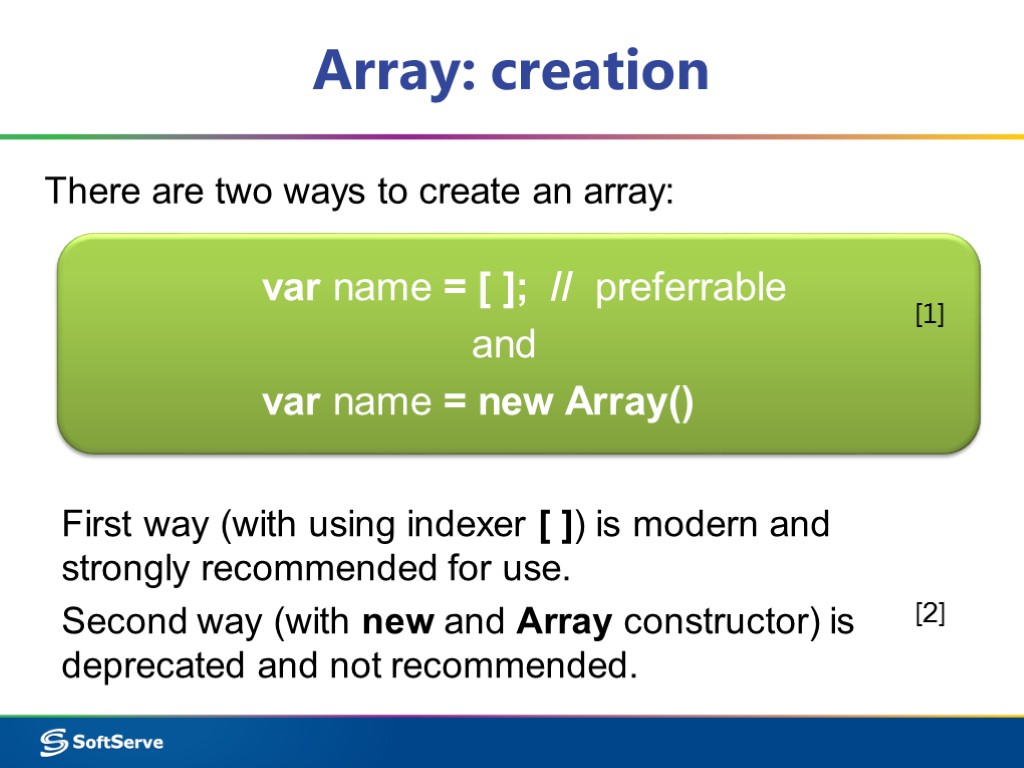 Array: creation

There are two ways to create an array:

var name = [ ]; // preferrable
and
var name = new Array()

[1]

First way (with using indexer [ ]) is modern and strongly recommended for use.

Second way (with new and Array constructor) is deprecated and not recommended.

[2]

SoftServe